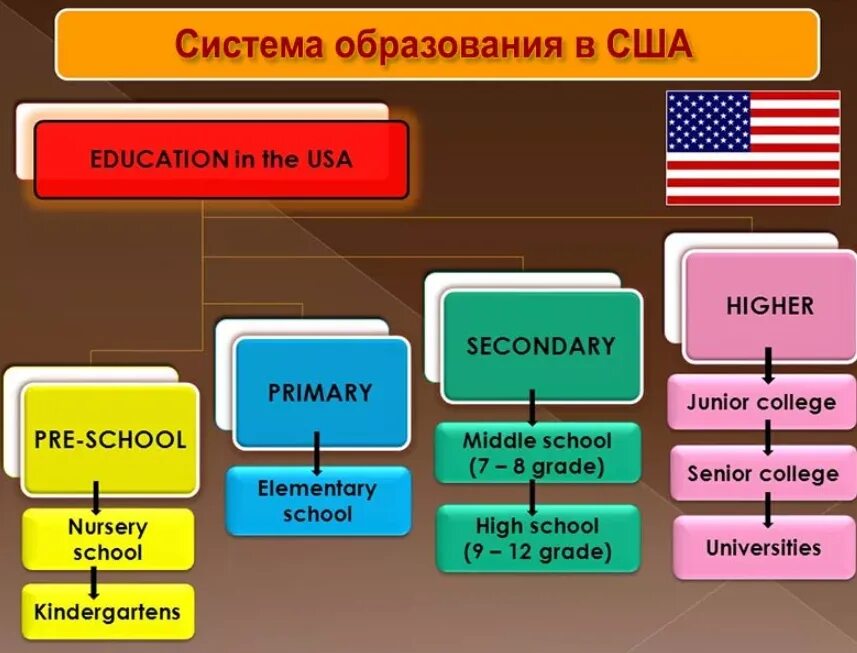 Система образования в США

EDUCATION in the USA

PRE-SCHOOL

Nursery school

Kindergartens

PRIMARY

Elementary school

SECONDARY

Middle school (7 – 8 grade)

High school (9 – 12 grade)

HIGHER

Junior college

Senior college

Universities